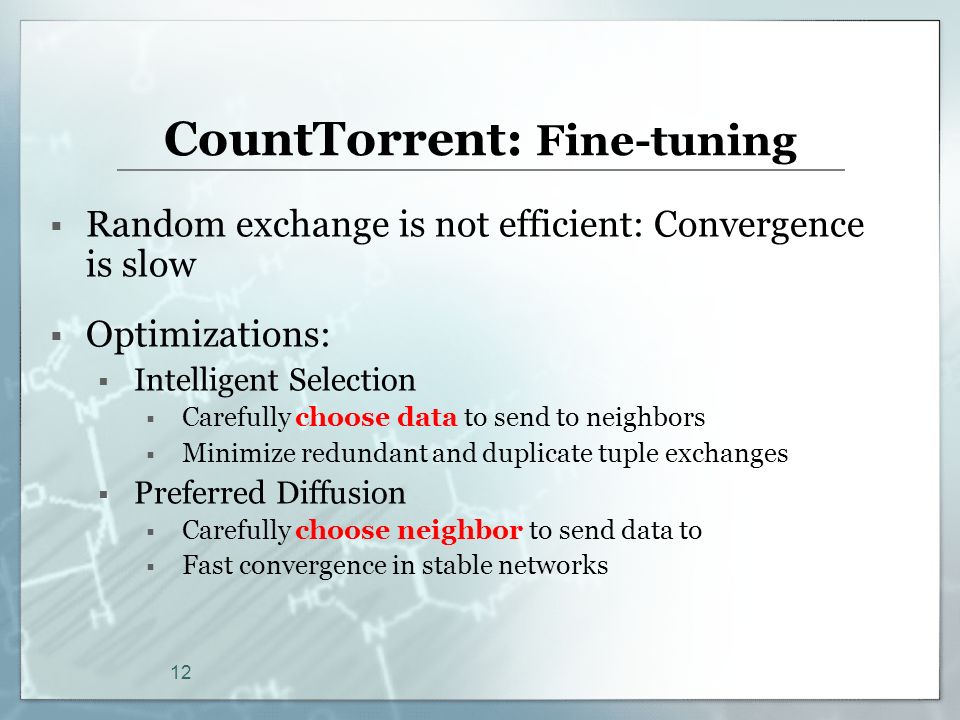 CountTorrent: Fine-tuning

▪ Random exchange is not efficient: Convergence is slow

▪ Optimizations:
 ▪ Intelligent Selection
  ▪ Carefully choose data to send to neighbors
  ▪ Minimize redundant and duplicate tuple exchanges
 ▪ Preferred Diffusion
  ▪ Carefully choose neighbor to send data to
  ▪ Fast convergence in stable networks

12